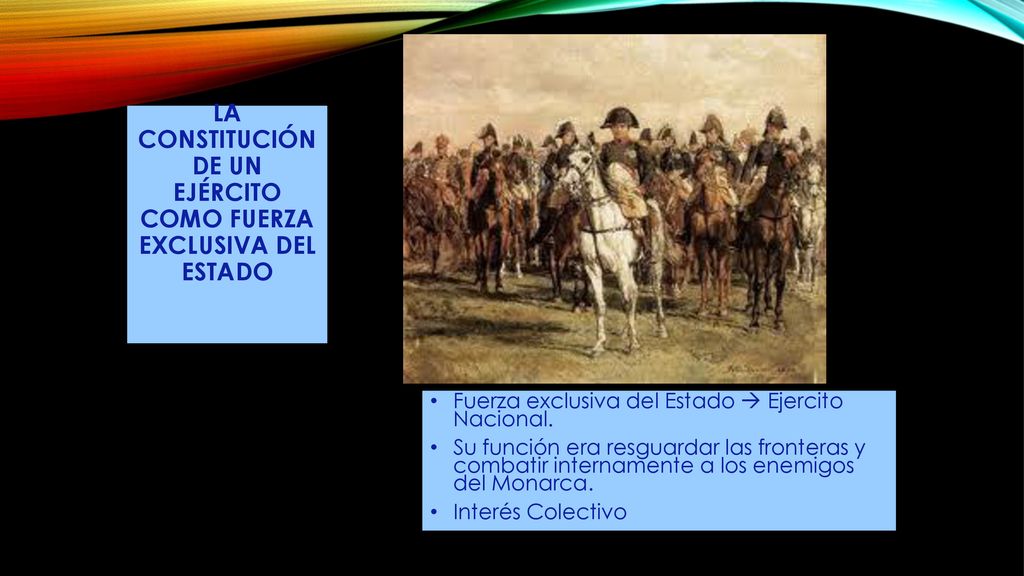 LA CONSTITUCIÓN DE UN EJÉRCITO COMO FUERZA EXCLUSIVA DEL ESTADO

• Fuerza exclusiva del Estado → Ejercito Nacional.
• Su función era resguardar las fronteras y combatir internamente a los enemigos del Monarca.
• Interés Colectivo